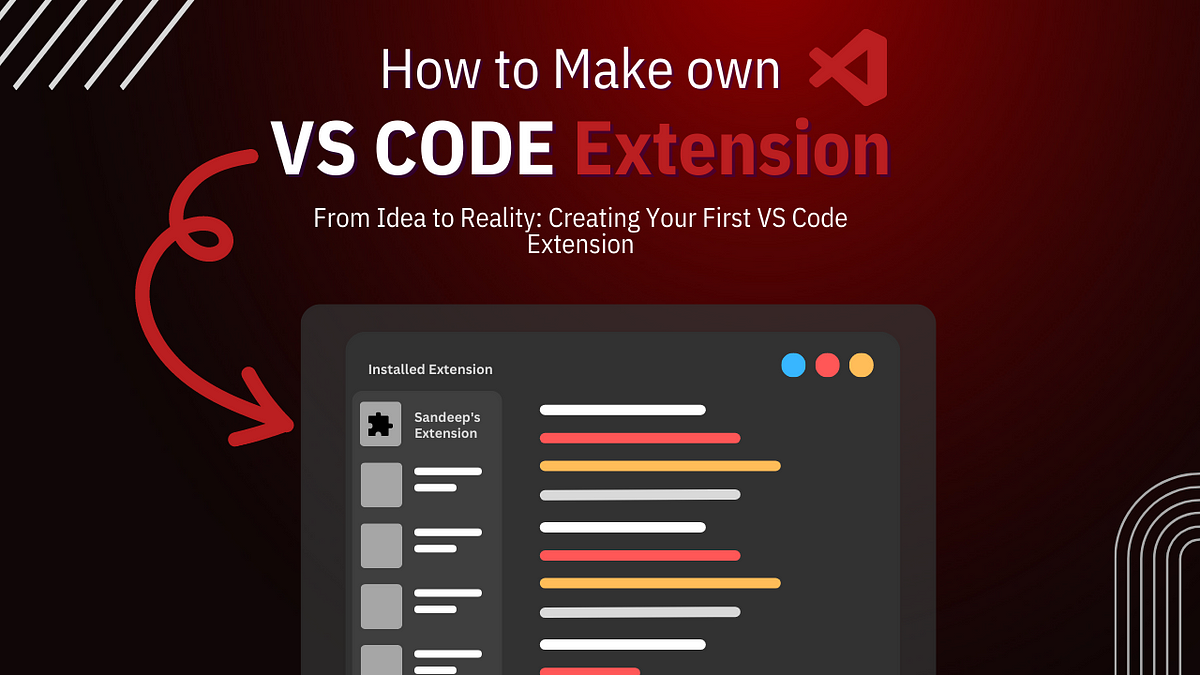 How to Make own

VS CODE Extension

From Idea to Reality: Creating Your First VS Code Extension

Installed Extension

Sandeep's Extension